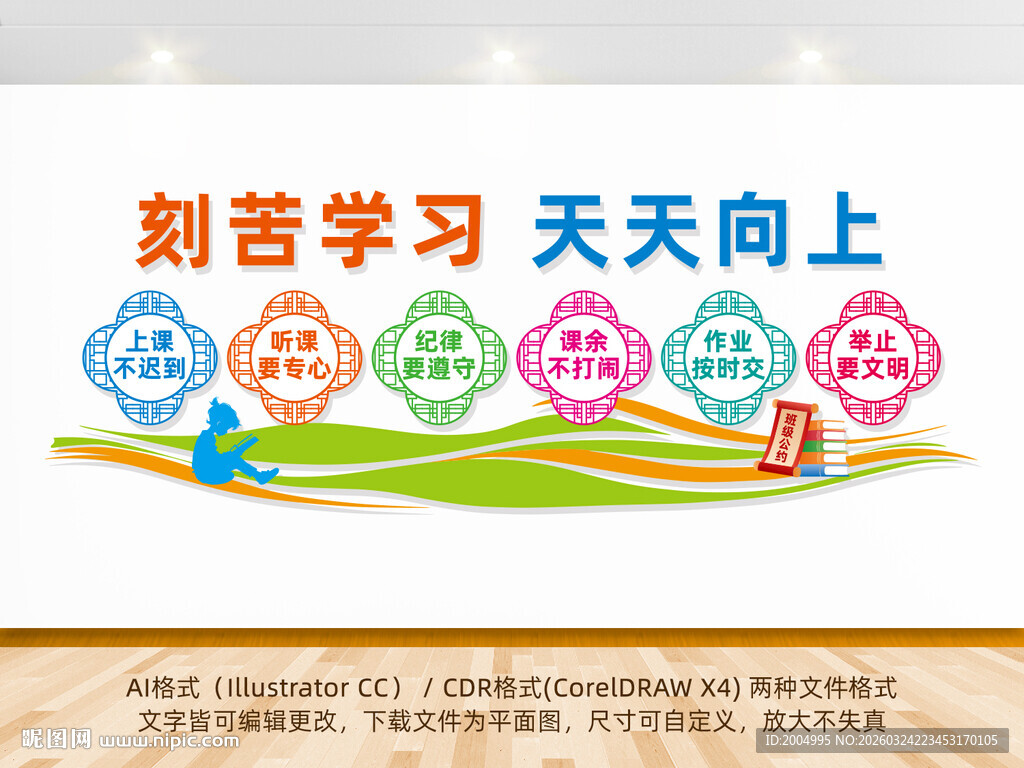 刻苦学习 天天向上

上课
不迟到

听课
要专心

纪律
要遵守

课余
不打闹

作业
按时交

举止
要文明

班级公约

AI格式（Illustrator CC） / CDR格式(CorelDRAW X4) 两种文件格式
文字皆可编辑更改，下载文件为平面图，尺寸可自定义，放大不失真

昵图网 www.nipic.com

ID:2004995 NO:20260324223453170105